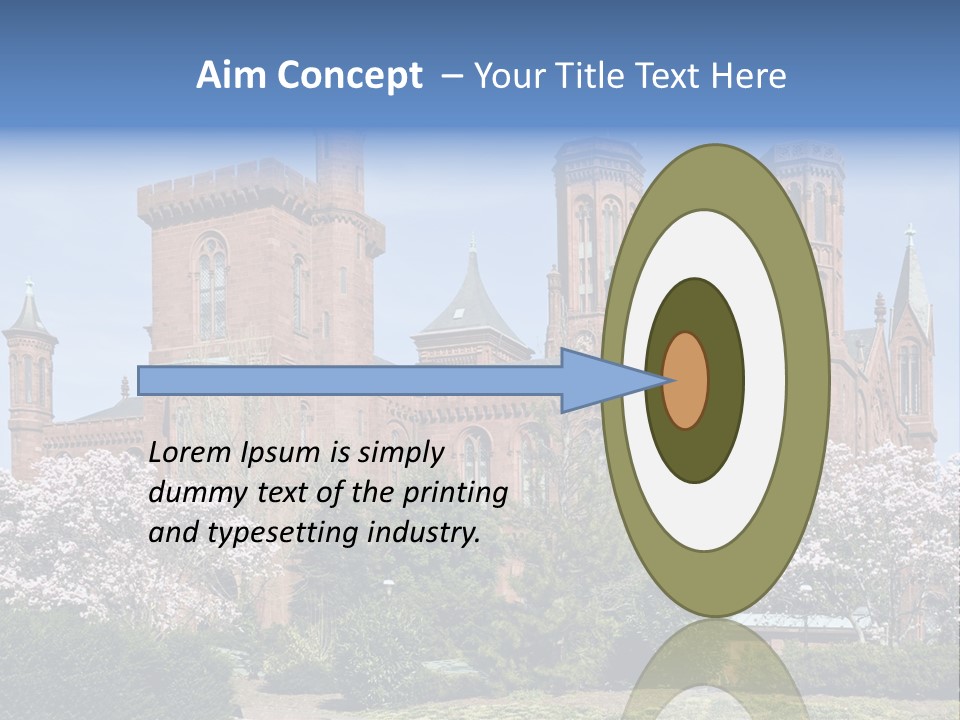 Aim Concept – Your Title Text Here

Lorem Ipsum is simply dummy text of the printing and typesetting industry.